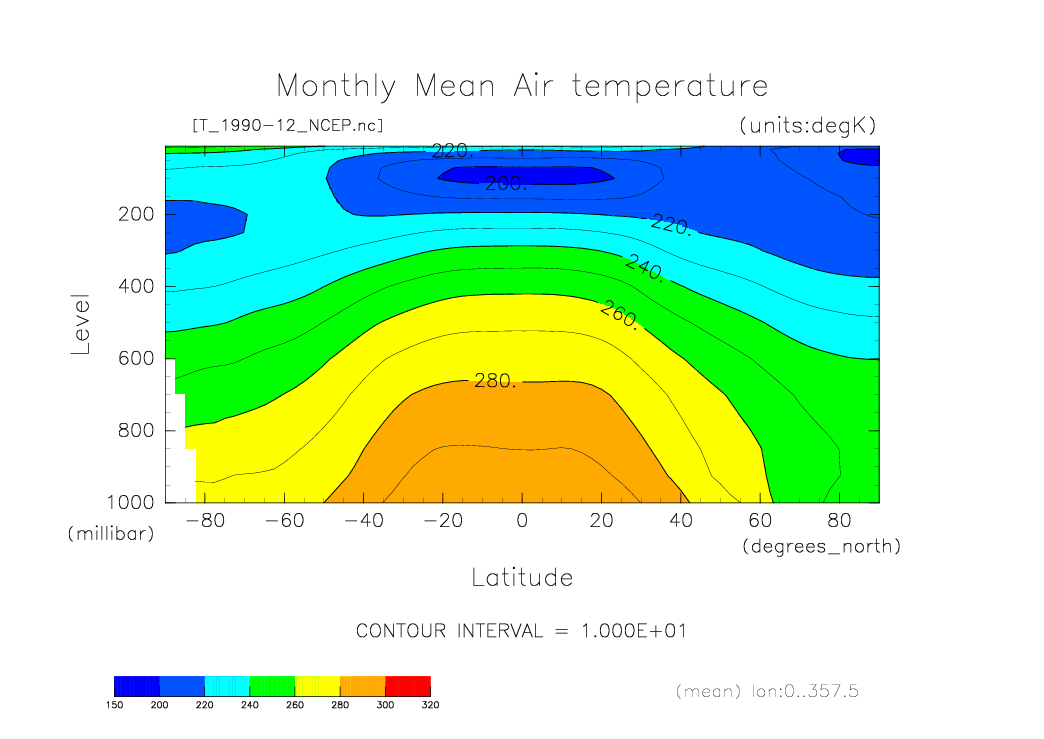 Monthly Mean Air temperature

[T_1990-12_NCEP.nc]

(units:degK)

220.
200.
220.
240.
260.
280.

Level

200
400
600
800
1000
(millibar)

-80 -60 -40 -20 0 20 40 60 80
(degrees_north)

Latitude

CONTOUR INTERVAL = 1.000E+01

150 200 220 240 260 280 300 320

(mean) lon:0..357.5